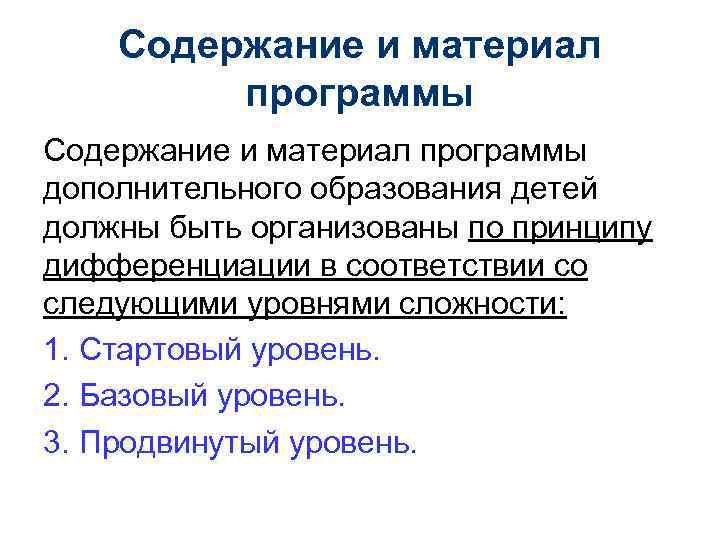 Содержание и материал программы

Содержание и материал программы дополнительного образования детей должны быть организованы по принципу дифференциации в соответствии со следующими уровнями сложности:

1. Стартовый уровень.

2. Базовый уровень.

3. Продвинутый уровень.